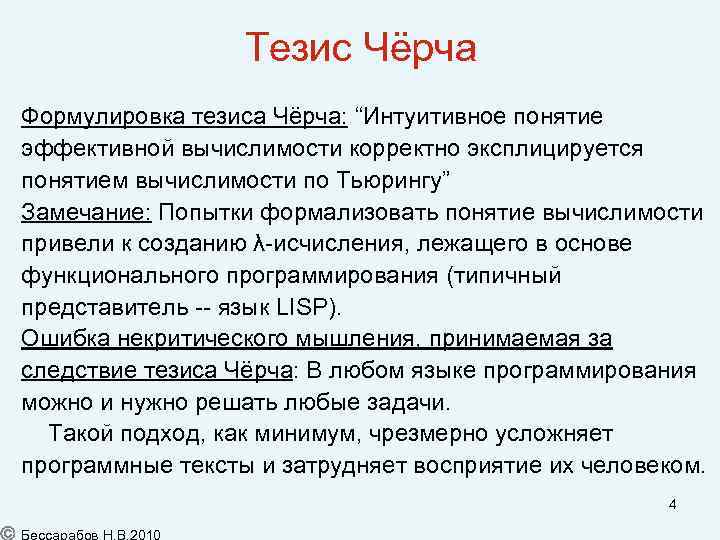 Тезис Чёрча

Формулировка тезиса Чёрча: “Интуитивное понятие эффективной вычислимости корректно эксплицируется понятием вычислимости по Тьюрингу”
Замечание: Попытки формализовать понятие вычислимости привели к созданию λ-исчисления, лежащего в основе функционального программирования (типичный представитель -- язык LISP).
Ошибка некритического мышления, принимаемая за следствие тезиса Чёрча: В любом языке программирования можно и нужно решать любые задачи.
Такой подход, как минимум, чрезмерно усложняет программные тексты и затрудняет восприятие их человеком.

4

© Бессарабов Н.В.2010